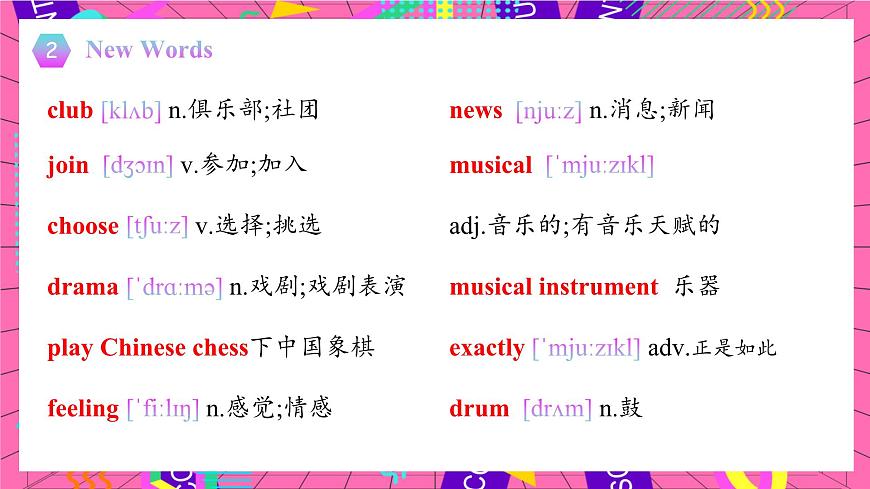 2 New Words

club [klʌb] n.俱乐部;社团

join [dʒɔɪn] v.参加;加入

choose [tʃuːz] v.选择;挑选

drama [ˈdrɑːmə] n.戏剧;戏剧表演

play Chinese chess下中国象棋

feeling [ˈfiːlɪŋ] n.感觉;情感

news [njuːz] n.消息;新闻

musical [ˈmjuːzɪkl]

adj.音乐的;有音乐天赋的

musical instrument 乐器

exactly [ˈmjuːzɪkl] adv.正是如此

drum [drʌm] n.鼓